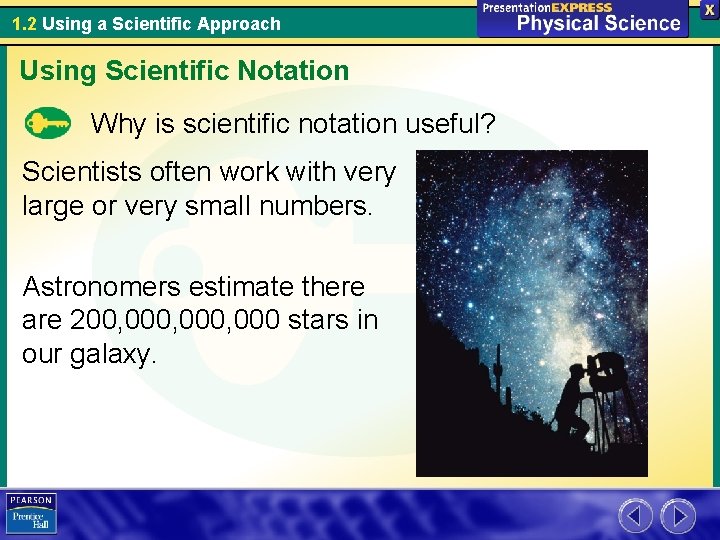 1.2 Using a Scientific Approach

PresentationEXPRESS
Physical Science

X

Using Scientific Notation

Why is scientific notation useful?

Scientists often work with very large or very small numbers.

Astronomers estimate there are 200,000,000,000 stars in our galaxy.

PEARSON
Prentice Hall